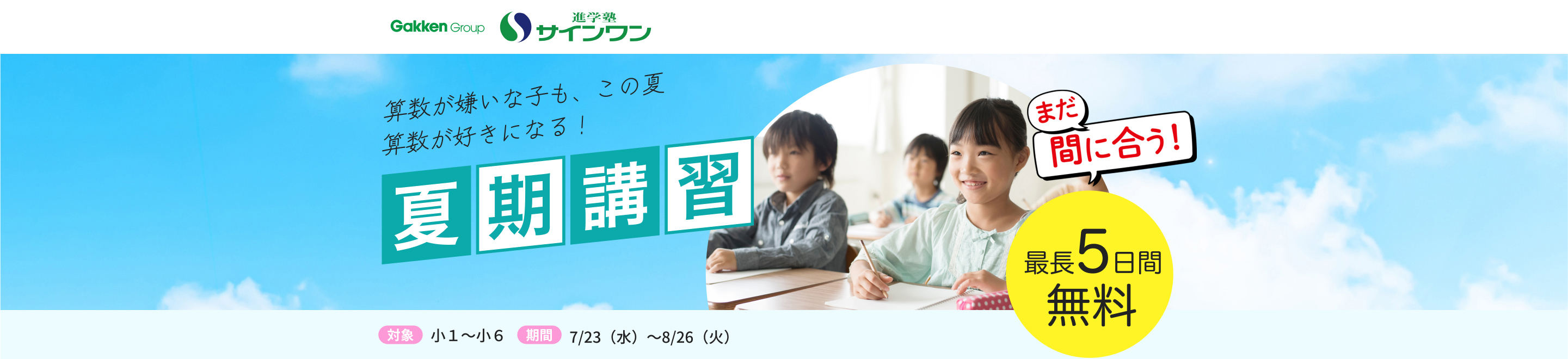 Gakken Group

進学塾
サインワン

算数が嫌いな子も、この夏
算数が好きになる！

夏期講習

まだ
間に合う！

最長5日間
無料

対象 小1〜小6 期間 7/23（水）〜8/26（火）